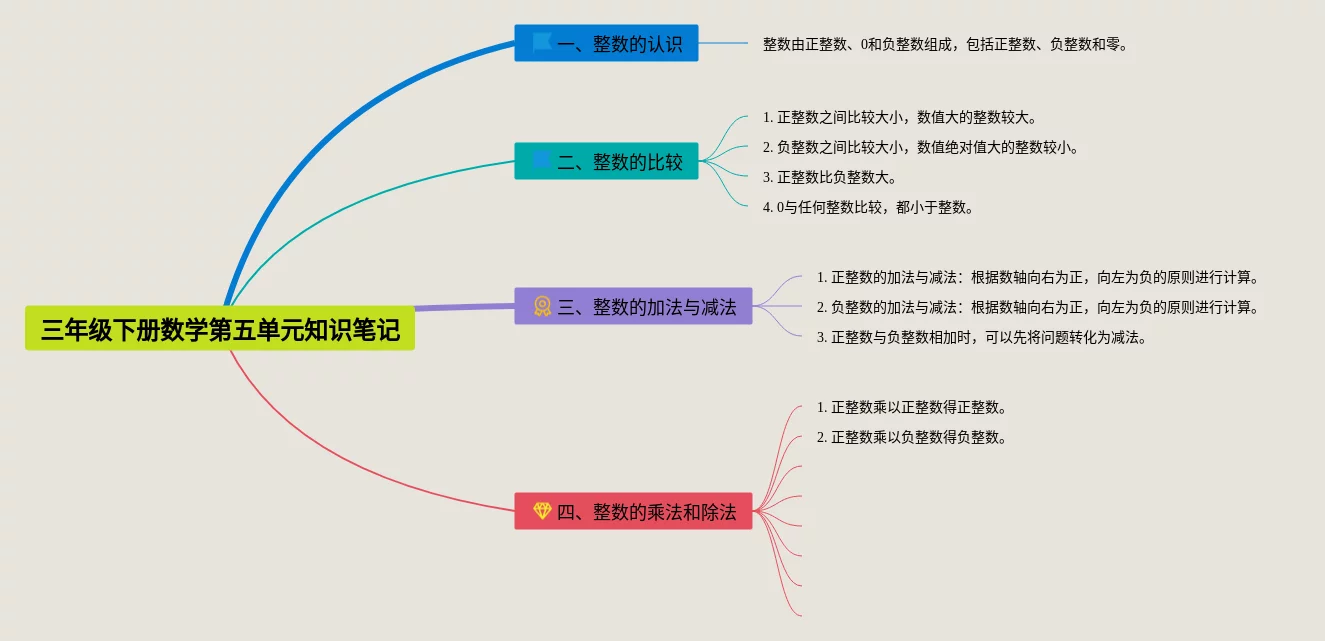 三年级下册数学第五单元知识笔记

一、整数的认识

整数由正整数、0和负整数组成，包括正整数、负整数和零。

二、整数的比较

1. 正整数之间比较大小，数值大的整数较大。

2. 负整数之间比较大小，数值绝对值大的整数较小。

3. 正整数比负整数大。

4. 0与任何整数比较，都小于整数。

三、整数的加法与减法

1. 正整数的加法与减法：根据数轴向右为正，向左为负的原则进行计算。

2. 负整数的加法与减法：根据数轴向右为正，向左为负的原则进行计算。

3. 正整数与负整数相加时，可以先将问题转化为减法。

四、整数的乘法和除法

1. 正整数乘以正整数得正整数。

2. 正整数乘以负整数得负整数。